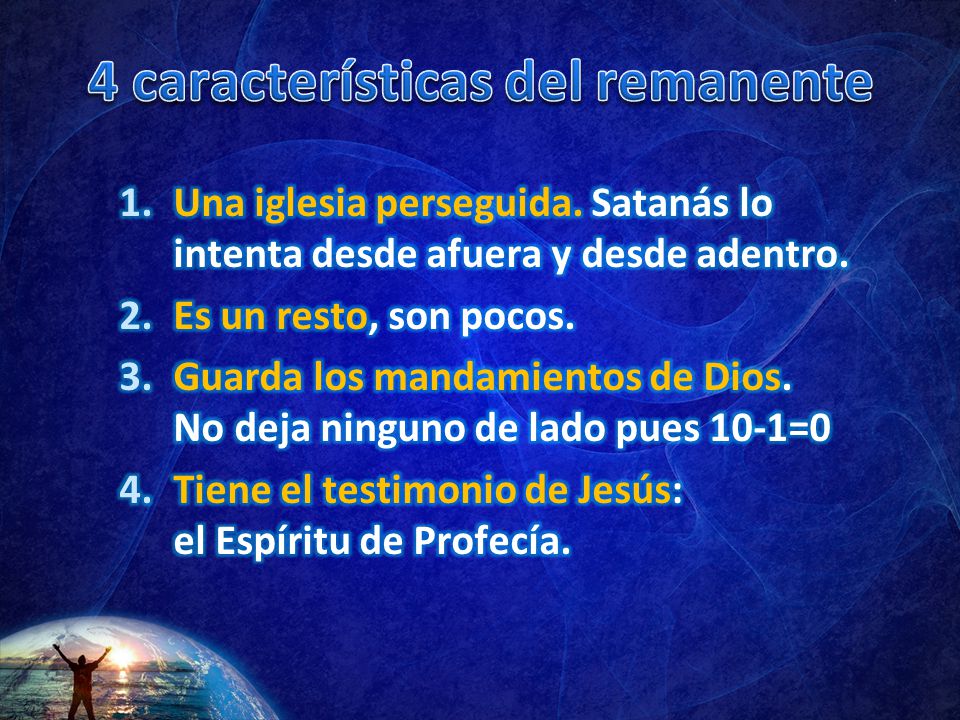 4 características del remanente

1. Una iglesia perseguida. Satanás lo intenta desde afuera y desde adentro.
2. Es un resto, son pocos.
3. Guarda los mandamientos de Dios. No deja ninguno de lado pues 10-1=0
4. Tiene el testimonio de Jesús: el Espíritu de Profecía.